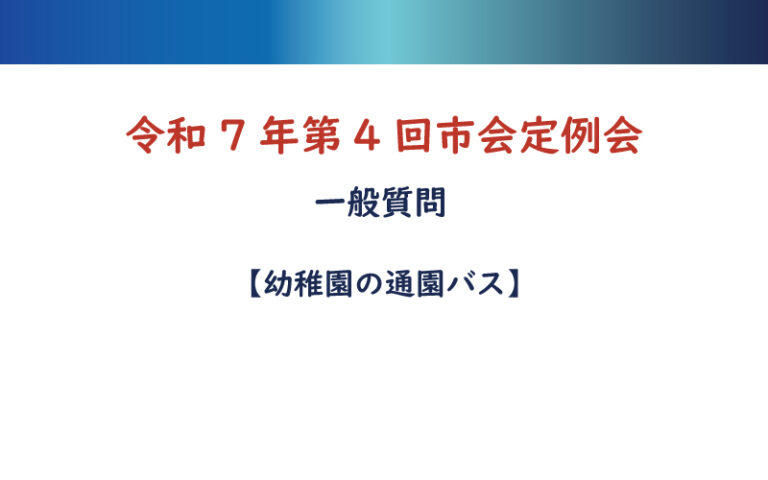 令和７年第４回市会定例会

一般質問

【幼稚園の通園バス】